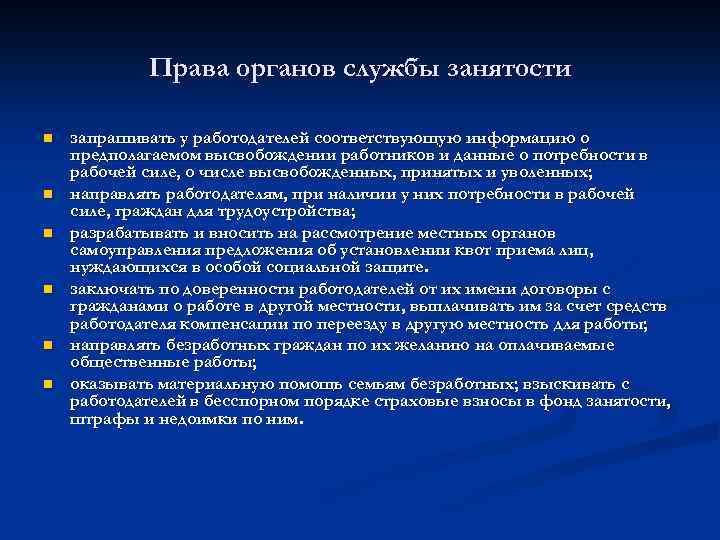 Права органов службы занятости

- запрашивать у работодателей соответствующую информацию о предполагаемом высвобождении работников и данные о потребности в рабочей силе, о числе высвобожденных, принятых и уволенных;
- направлять работодателям, при наличии у них потребности в рабочей силе, граждан для трудоустройства;
- разрабатывать и вносить на рассмотрение местных органов самоуправления предложения об установлении квот приема лиц, нуждающихся в особой социальной защите.
- заключать по доверенности работодателей от их имени договоры с гражданами о работе в другой местности, выплачивать им за счет средств работодателя компенсации по переезду в другую местность для работы;
- направлять безработных граждан по их желанию на оплачиваемые общественные работы;
- оказывать материальную помощь семьям безработных; взыскивать с работодателей в бесспорном порядке страховые взносы в фонд занятости, штрафы и недоимки по ним.